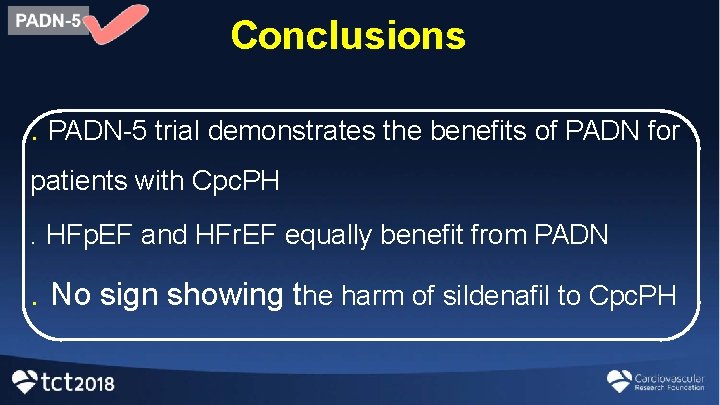 PADN-5

Conclusions

. PADN-5 trial demonstrates the benefits of PADN for patients with CpcPH

. HFpEF and HFrEF equally benefit from PADN

. No sign showing the harm of sildenafil to CpcPH

tct2018

Cardiovascular Research Foundation